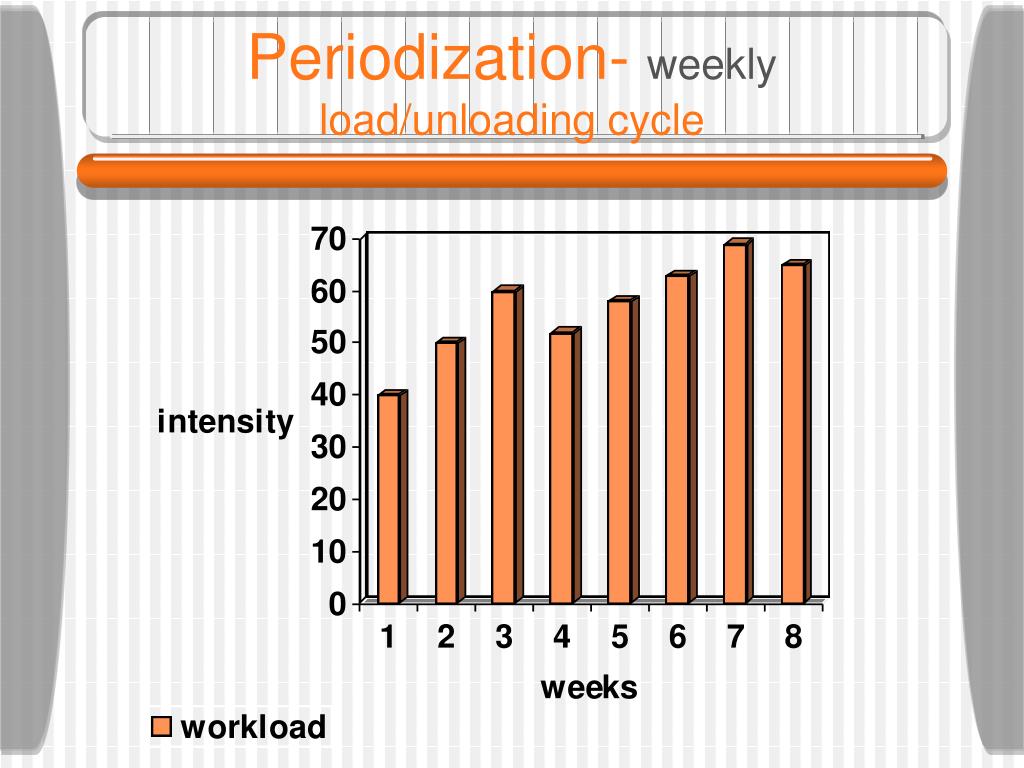 Periodization- weekly load/unloading cycle

70
60
50
40
30
20
10
0

intensity

1 2 3 4 5 6 7 8

weeks

workload